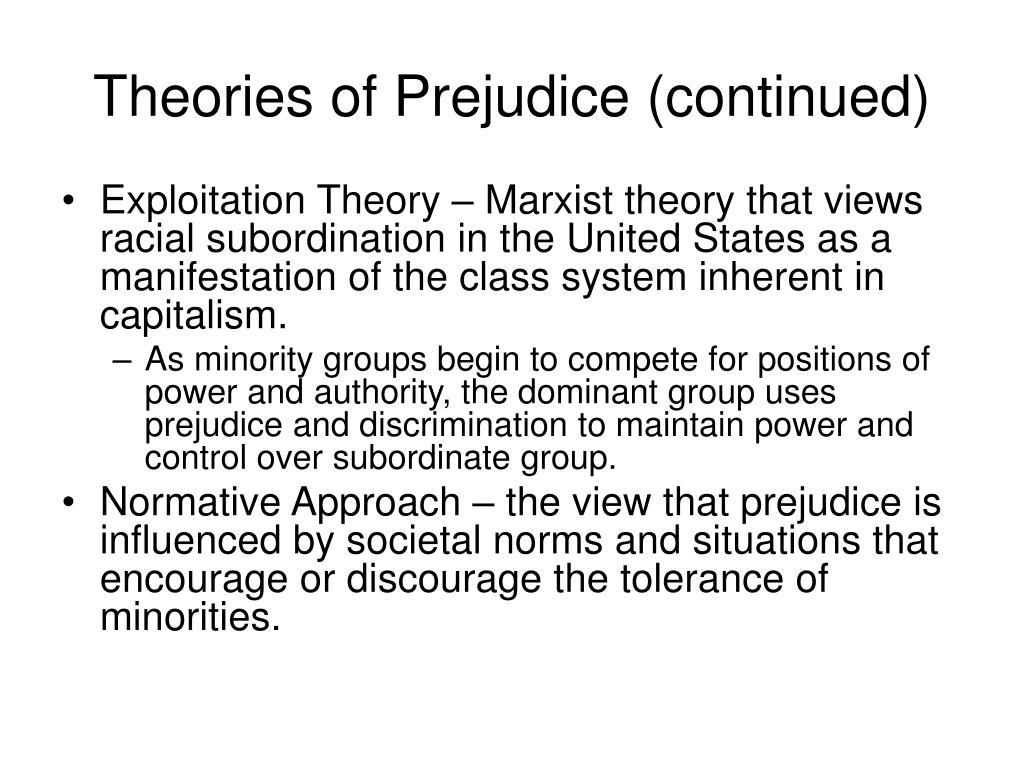 Theories of Prejudice (continued)

• Exploitation Theory – Marxist theory that views racial subordination in the United States as a manifestation of the class system inherent in capitalism.
– As minority groups begin to compete for positions of power and authority, the dominant group uses prejudice and discrimination to maintain power and control over subordinate group.
• Normative Approach – the view that prejudice is influenced by societal norms and situations that encourage or discourage the tolerance of minorities.